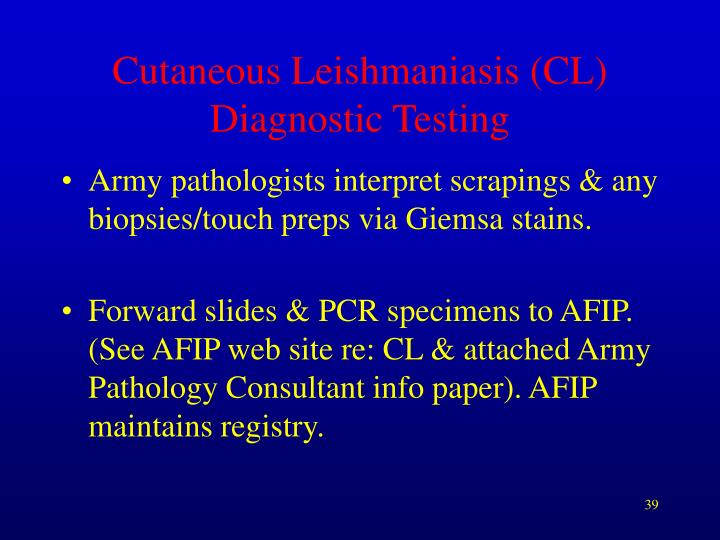 Cutaneous Leishmaniasis (CL) Diagnostic Testing

• Army pathologists interpret scrapings & any biopsies/touch preps via Giemsa stains.

• Forward slides & PCR specimens to AFIP. (See AFIP web site re: CL & attached Army Pathology Consultant info paper). AFIP maintains registry.

39